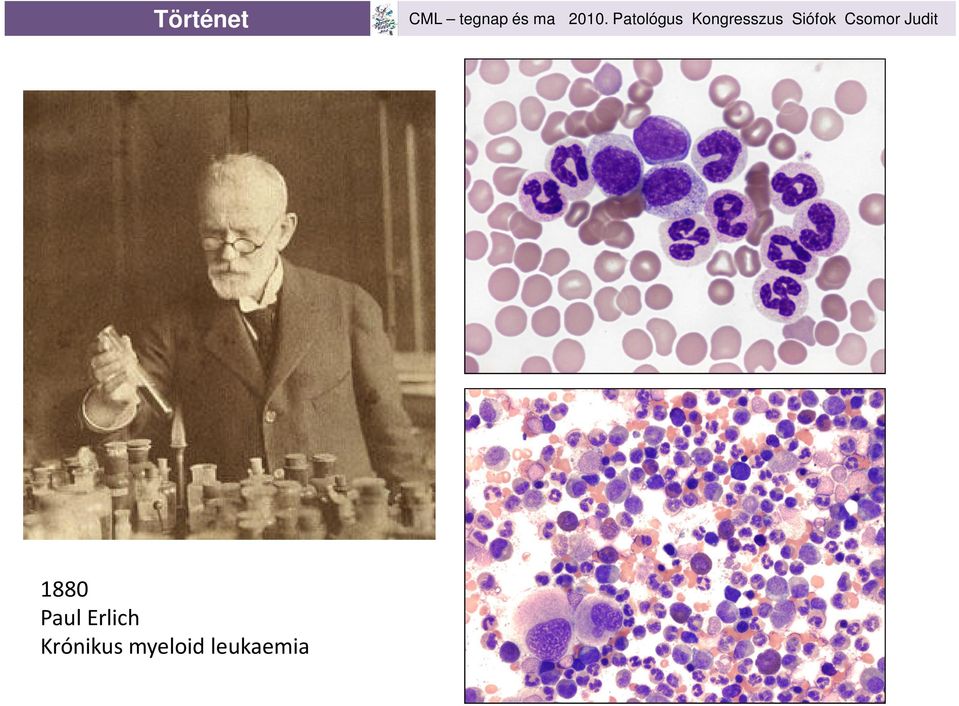 Történet

CML – tegnap és ma 2010. Patológus Kongresszus Siófok Csomor Judit

1880
Paul Erlich
Krónikus myeloid leukaemia